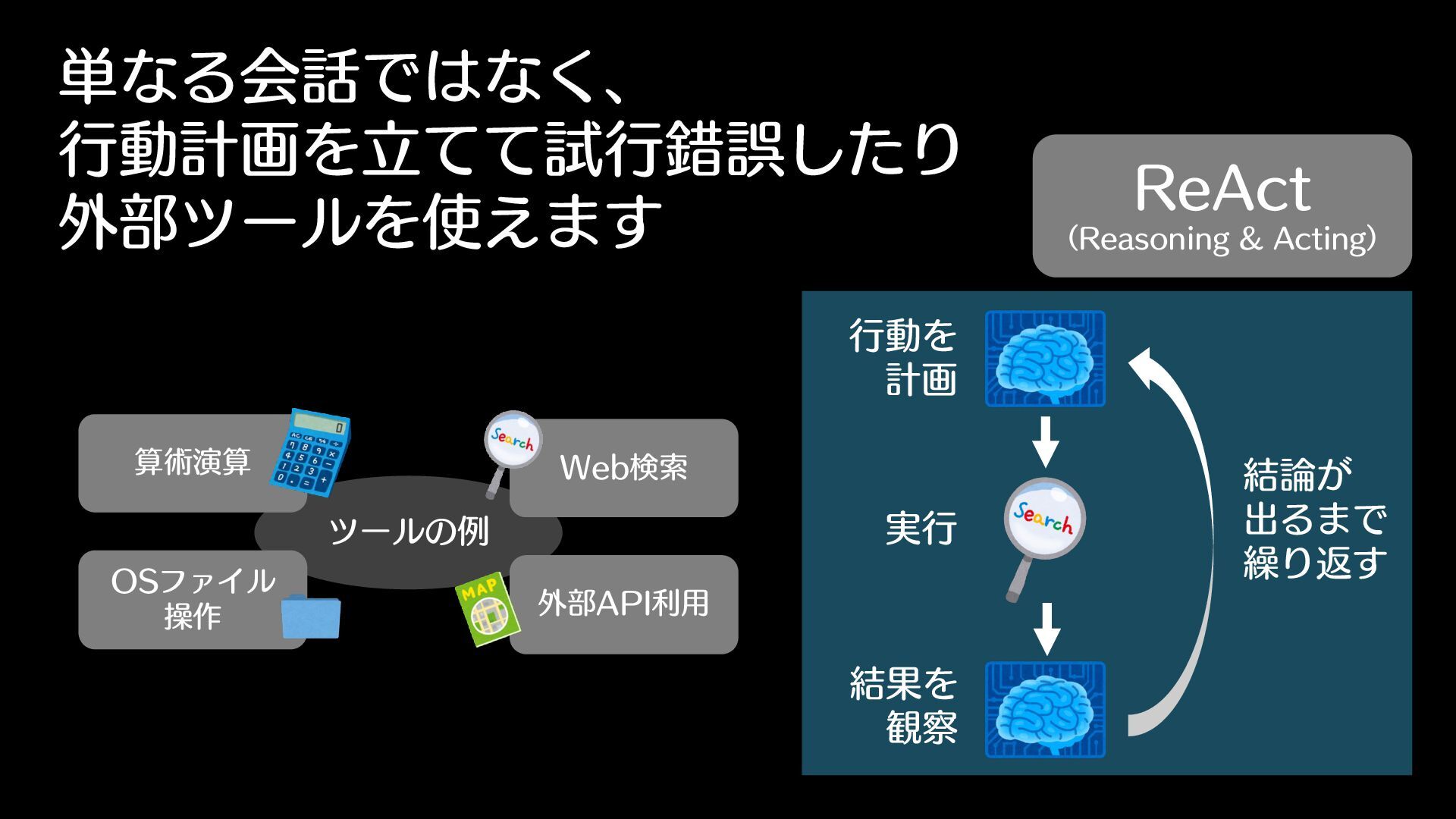 単なる会話ではなく、
行動計画を立てて試行錯誤したり
外部ツールを使えます

ReAct
(Reasoning & Acting)

算術演算

Search

Web検索

ツールの例

OSファイル操作

MAP

外部API利用

行動を計画

実行

Search

結果を観察

結論が出るまで繰り返す